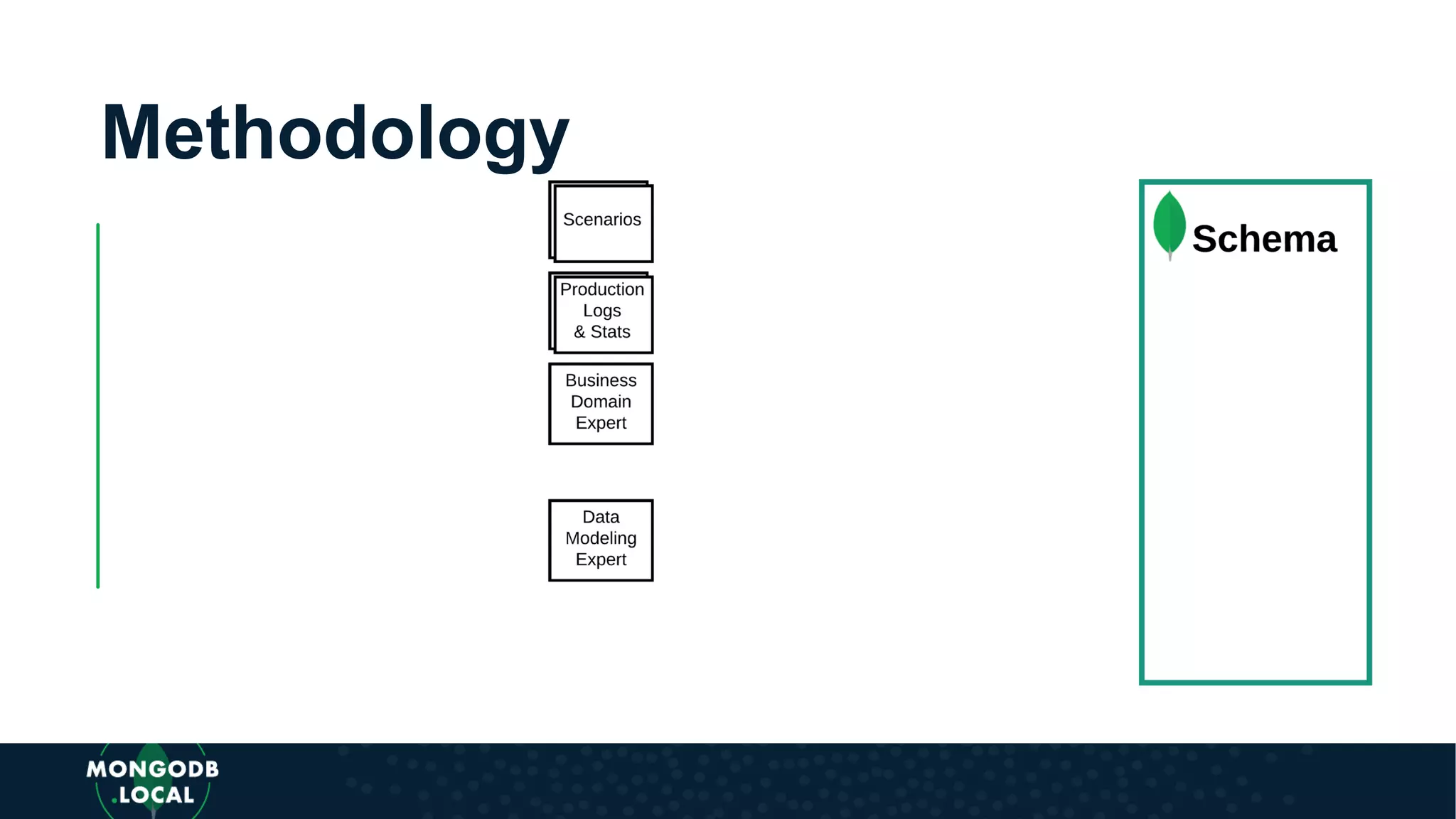 Methodology

Scenarios

Production Logs & Stats

Business Domain Expert

Data Modeling Expert

Schema

MONGODB .LOCAL